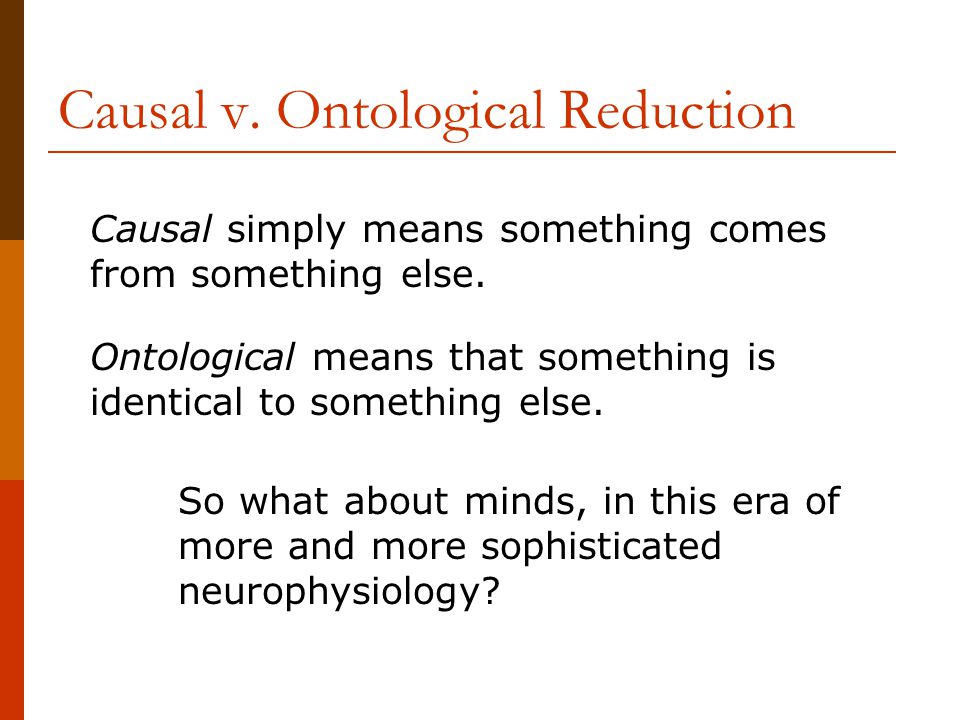 Causal v. Ontological Reduction

Causal simply means something comes from something else.

Ontological means that something is identical to something else.

So what about minds, in this era of more and more sophisticated neurophysiology?